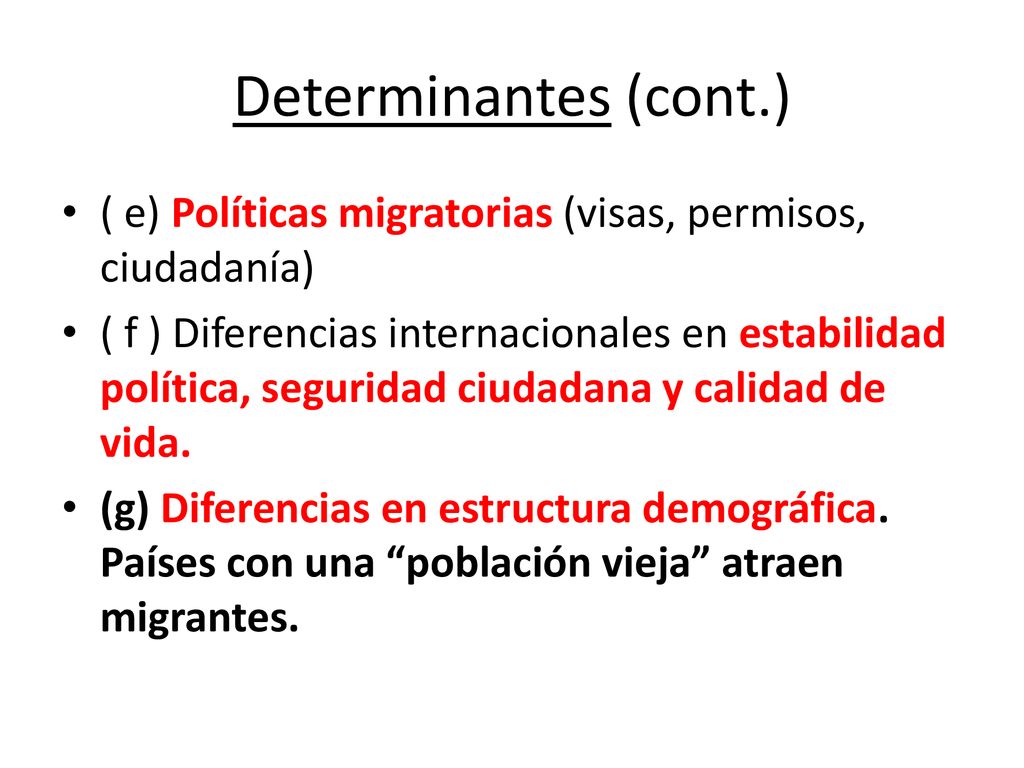 Determinantes (cont.)

• ( e) Políticas migratorias (visas, permisos, ciudadanía)

• ( f ) Diferencias internacionales en estabilidad política, seguridad ciudadana y calidad de vida.

• (g) Diferencias en estructura demográfica. Países con una “población vieja” atraen migrantes.